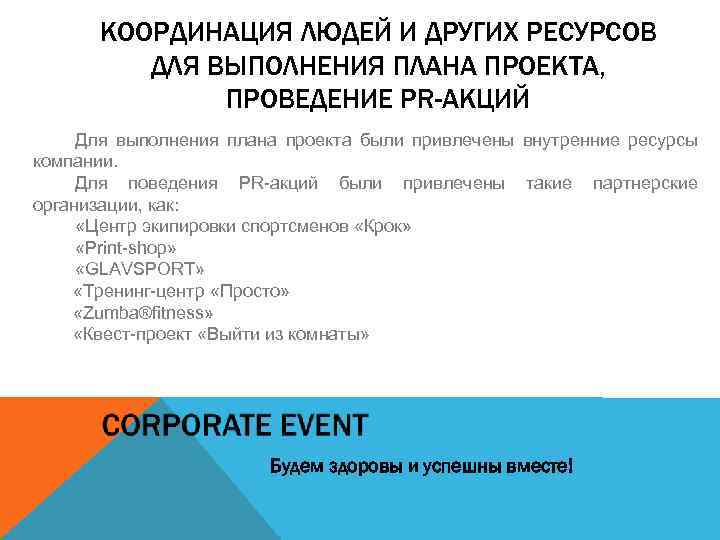 КООРДИНАЦИЯ ЛЮДЕЙ И ДРУГИХ РЕСУРСОВ ДЛЯ ВЫПОЛНЕНИЯ ПЛАНА ПРОЕКТА, ПРОВЕДЕНИЕ PR-АКЦИЙ

Для выполнения плана проекта были привлечены внутренние ресурсы компании.

Для поведения PR-акций были привлечены такие партнерские организации, как:

«Центр экипировки спортсменов «Крок»

«Print-shop»

«GLAVSPORT»

«Тренинг-центр «Просто»

«Zumba®fitness»

«Квест-проект «Выйти из комнаты»

CORPORATE EVENT

Будем здоровы и успешны вместе!